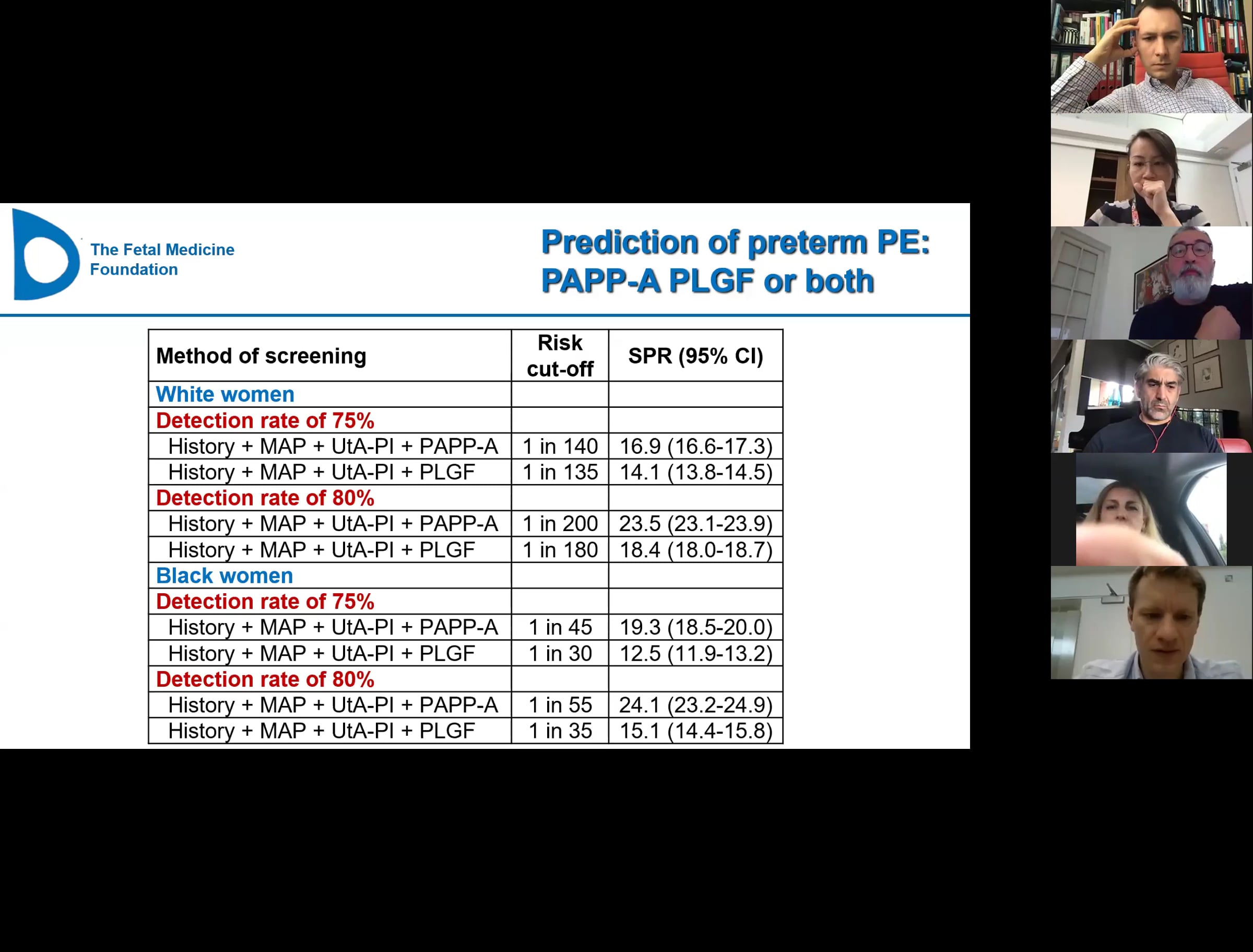 The Fetal Medicine Foundation

Prediction of preterm PE: PAPP-A PLGF or both

| Method of screening | Risk cut-off | SPR (95% CI) |
|---|---|---|
| White women | | |
| Detection rate of 75% | | |
| History + MAP + UtA-PI + PAPP-A | 1 in 140 | 16.9 (16.6-17.3) |
| History + MAP + UtA-PI + PLGF | 1 in 135 | 14.1 (13.8-14.5) |
| Detection rate of 80% | | |
| History + MAP + UtA-PI + PAPP-A | 1 in 200 | 23.5 (23.1-23.9) |
| History + MAP + UtA-PI + PLGF | 1 in 180 | 18.4 (18.0-18.7) |
| Black women | | |
| Detection rate of 75% | | |
| History + MAP + UtA-PI + PAPP-A | 1 in 45 | 19.3 (18.5-20.0) |
| History + MAP + UtA-PI + PLGF | 1 in 30 | 12.5 (11.9-13.2) |
| Detection rate of 80% | | |
| History + MAP + UtA-PI + PAPP-A | 1 in 55 | 24.1 (23.2-24.9) |
| History + MAP + UtA-PI + PLGF | 1 in 35 | 15.1 (14.4-15.8) |